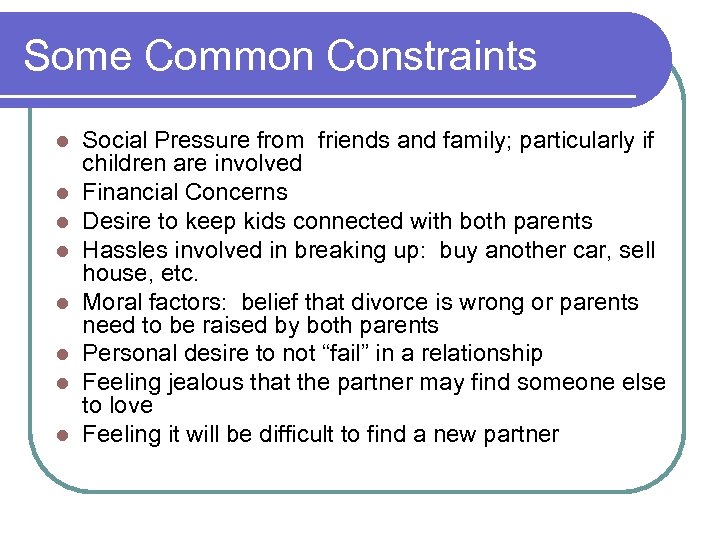 Some Common Constraints

- Social Pressure from friends and family; particularly if children are involved
- Financial Concerns
- Desire to keep kids connected with both parents
- Hassles involved in breaking up: buy another car, sell house, etc.
- Moral factors: belief that divorce is wrong or parents need to be raised by both parents
- Personal desire to not “fail” in a relationship
- Feeling jealous that the partner may find someone else to love
- Feeling it will be difficult to find a new partner